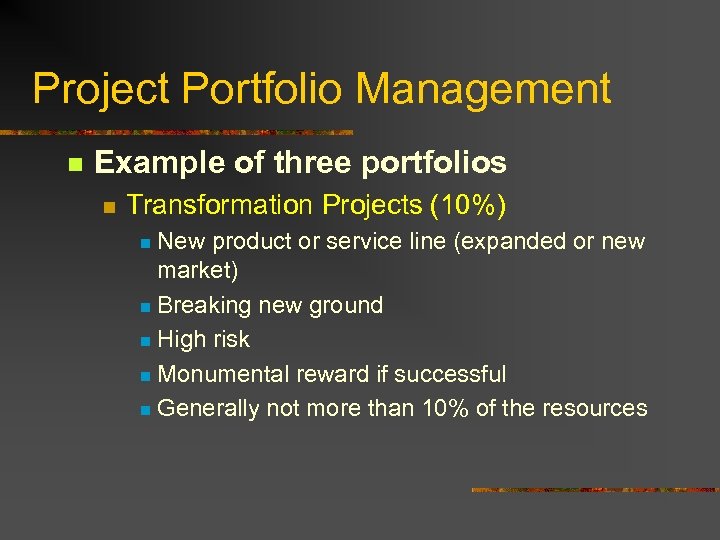 Project Portfolio Management

Example of three portfolios

Transformation Projects (10%)

New product or service line (expanded or new market)

Breaking new ground

High risk

Monumental reward if successful

Generally not more than 10% of the resources